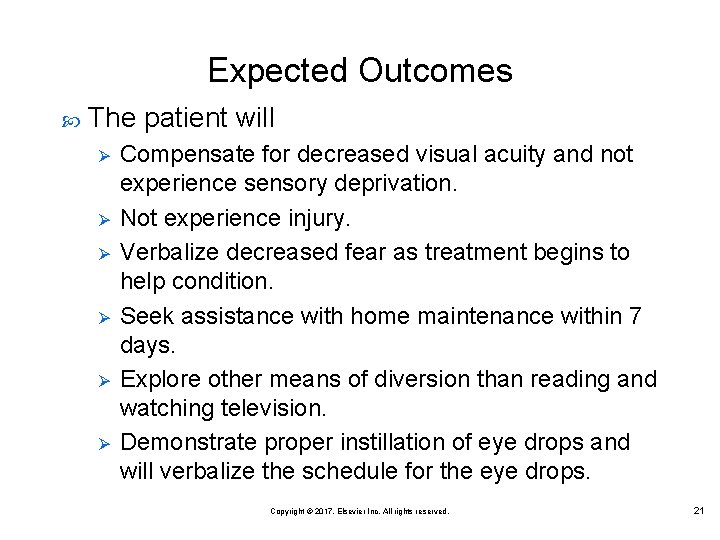 Expected Outcomes

The patient will

Compensate for decreased visual acuity and not experience sensory deprivation.

Not experience injury.

Verbalize decreased fear as treatment begins to help condition.

Seek assistance with home maintenance within 7 days.

Explore other means of diversion than reading and watching television.

Demonstrate proper instillation of eye drops and will verbalize the schedule for the eye drops.

Copyright © 2017, Elsevier Inc. All rights reserved.

21